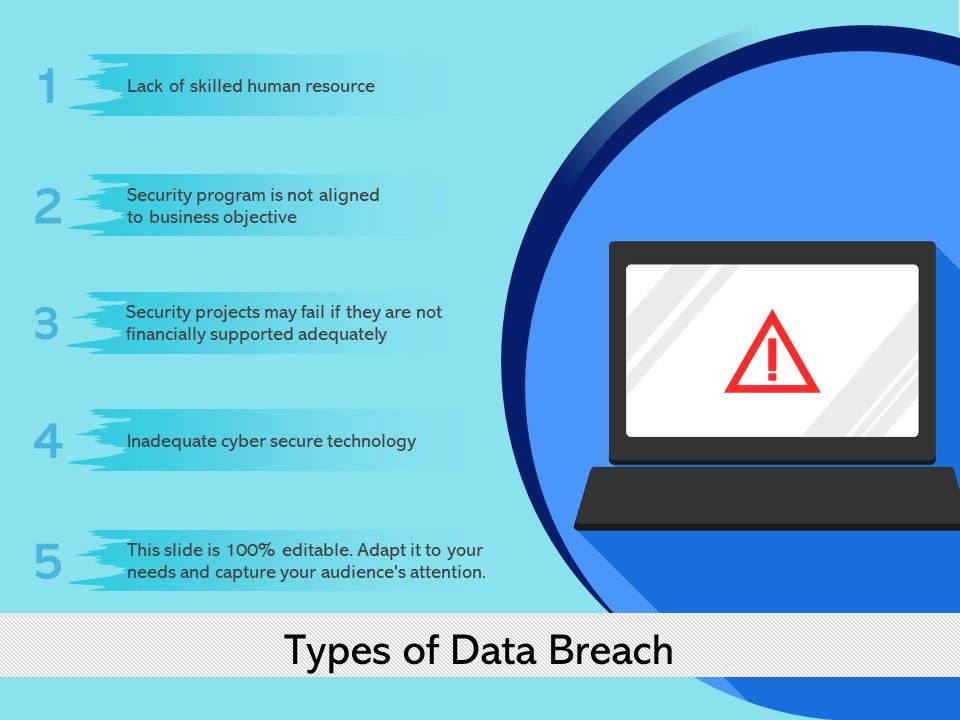 1 Lack of skilled human resource

2 Security program is not aligned to business objective

3 Security projects may fail if they are not financially supported adequately

4 Inadequate cyber secure technology

5 This slide is 100% editable. Adapt it to your needs and capture your audience's attention.

Types of Data Breach